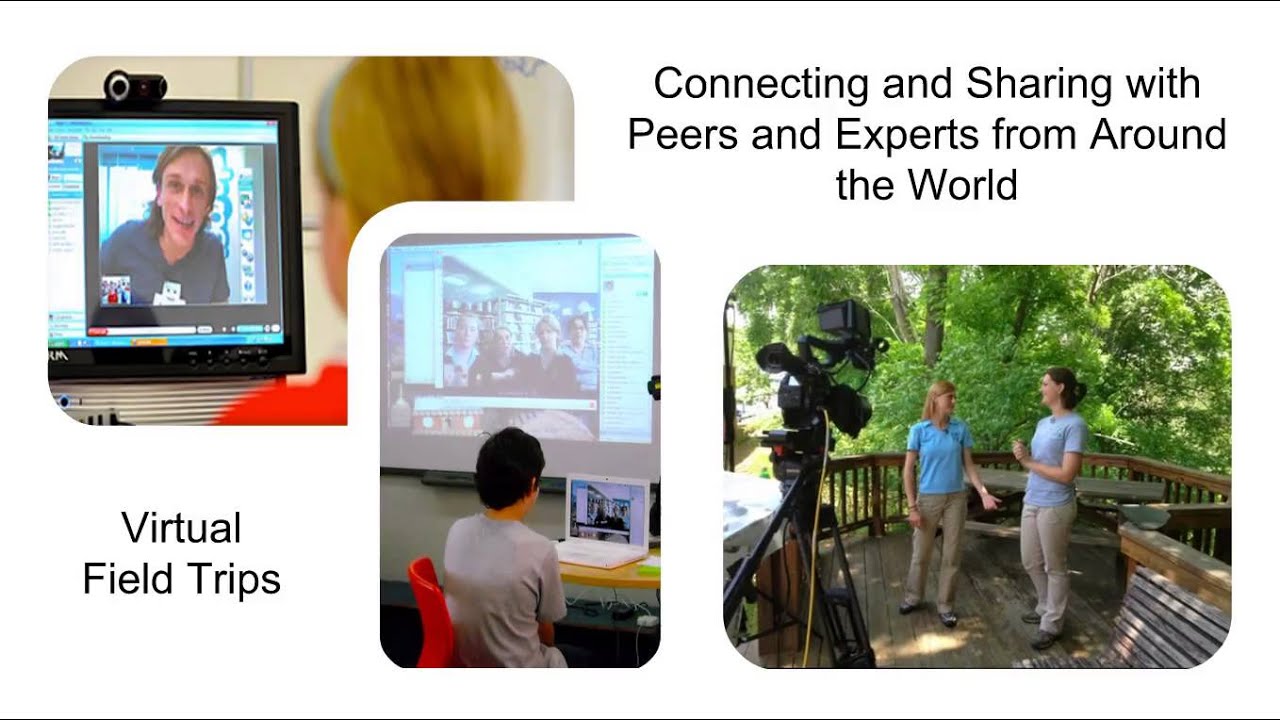 Connecting and Sharing with Peers and Experts from Around the World

Virtual Field Trips